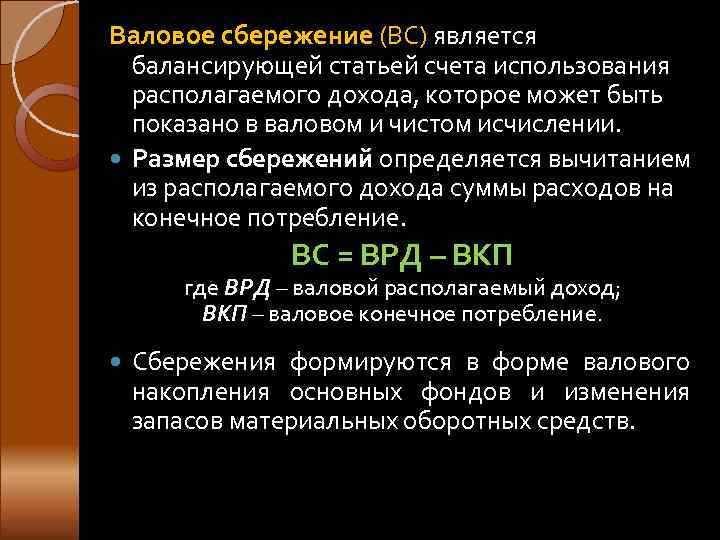 Валовое сбережение (ВС) является балансирующей статьей счета использования располагаемого дохода, которое может быть показано в валовом и чистом исчислении.

Размер сбережений определяется вычитанием из располагаемого дохода суммы расходов на конечное потребление.

ВС = ВРД – ВКП

где ВРД – валовой располагаемый доход;
ВКП – валовое конечное потребление.

Сбережения формируются в форме валового накопления основных фондов и изменения запасов материальных оборотных средств.